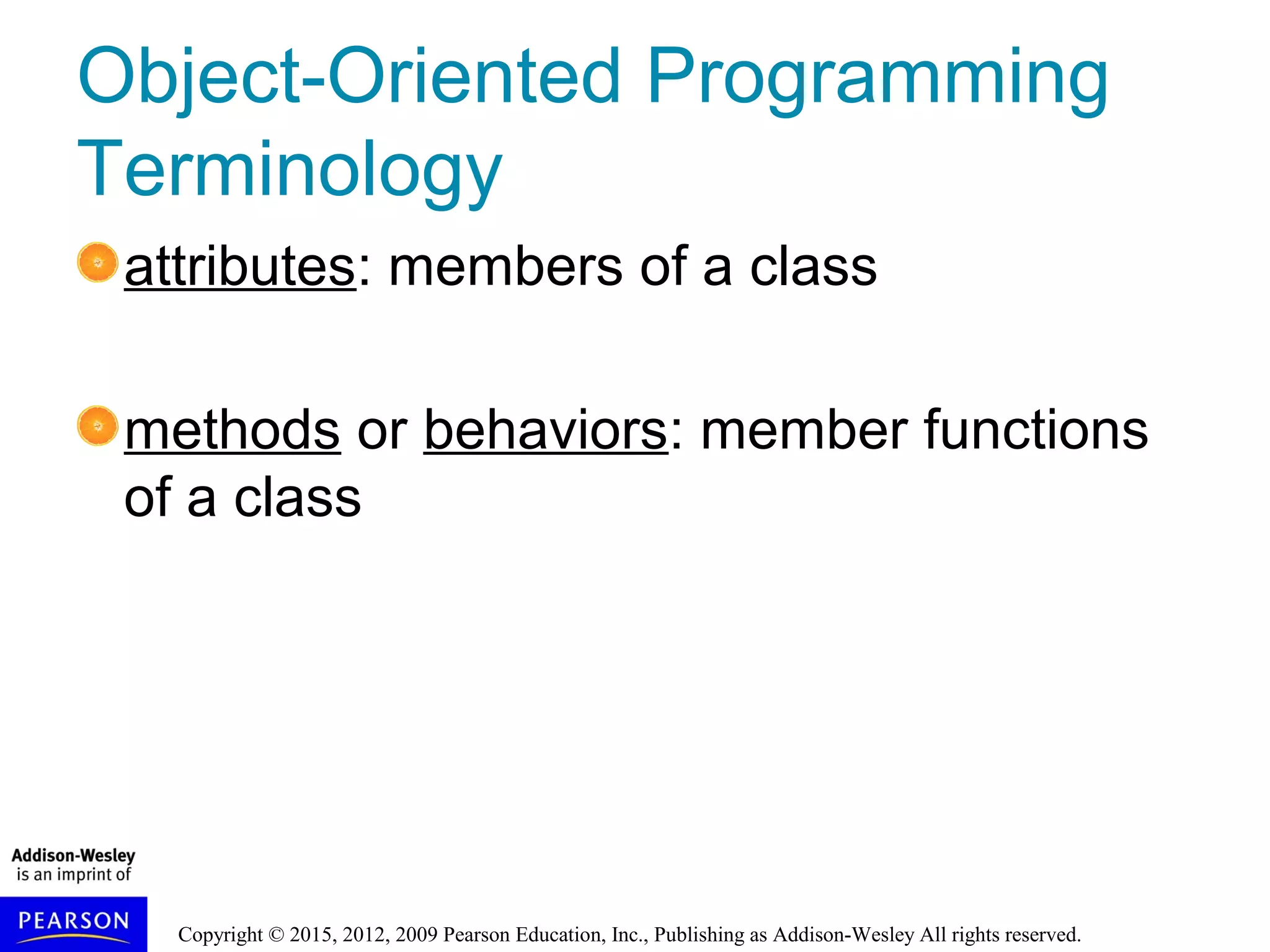 Object-Oriented Programming Terminology

attributes: members of a class

methods or behaviors: member functions of a class

Addison-Wesley is an imprint of

PEARSON

Copyright © 2015, 2012, 2009 Pearson Education, Inc., Publishing as Addison-Wesley All rights reserved.